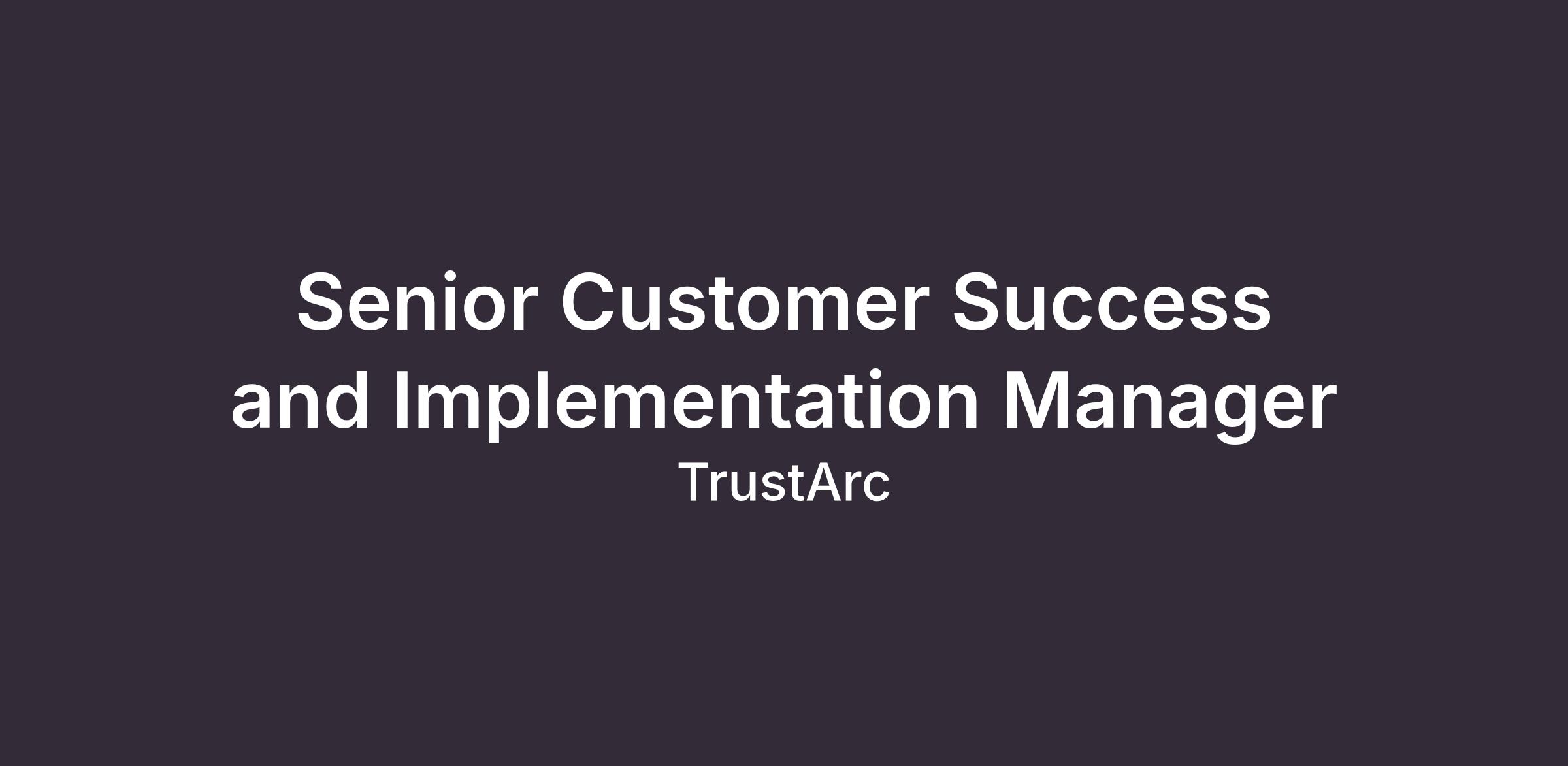 Senior Customer Success and Implementation Manager

TrustArc